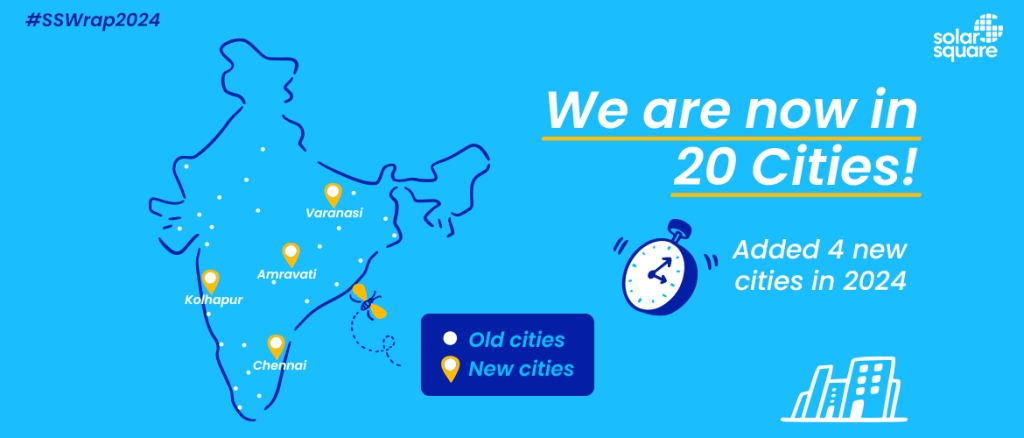 #SSWrap2024

solar square

We are now in 20 Cities!

Added 4 new cities in 2024

Varanasi

Amravati

Kolhapur

Chennai

Old cities

New cities